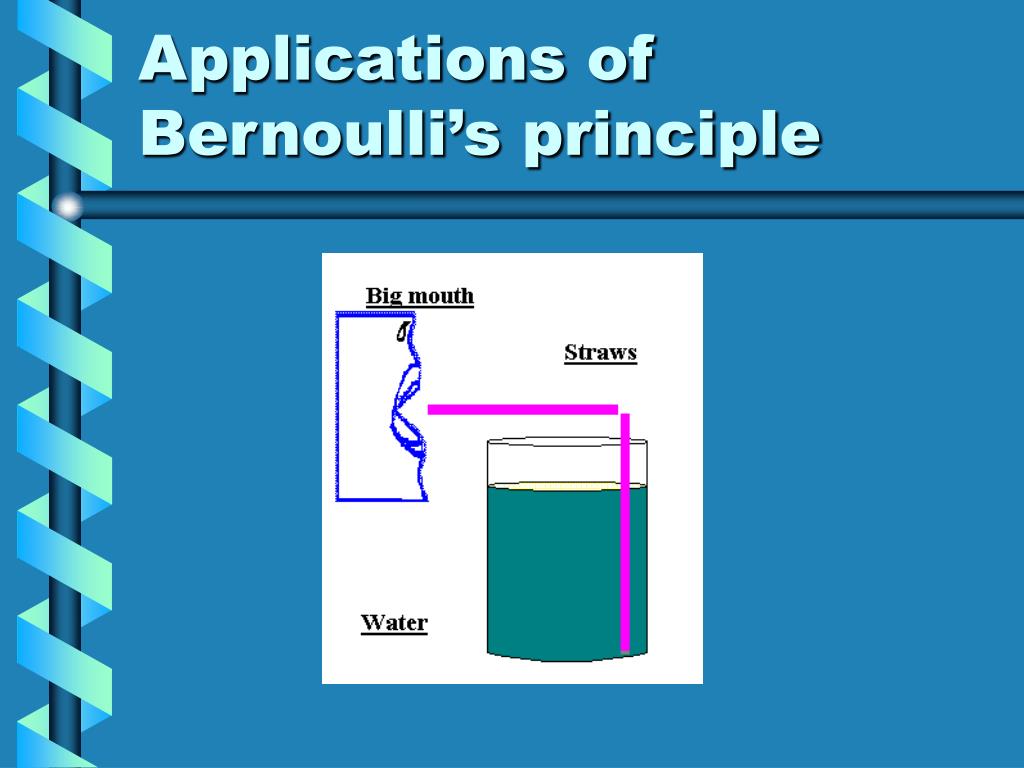 Applications of Bernoulli's principle

Big mouth

Straws

Water